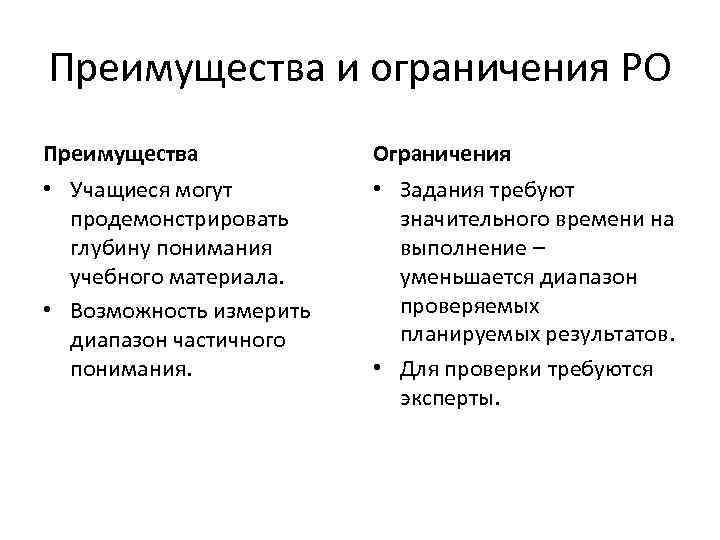 Преимущества и ограничения РО

Преимущества

• Учащиеся могут продемонстрировать глубину понимания учебного материала.

• Возможность измерить диапазон частичного понимания.

Ограничения

• Задания требуют значительного времени на выполнение – уменьшается диапазон проверяемых планируемых результатов.

• Для проверки требуются эксперты.